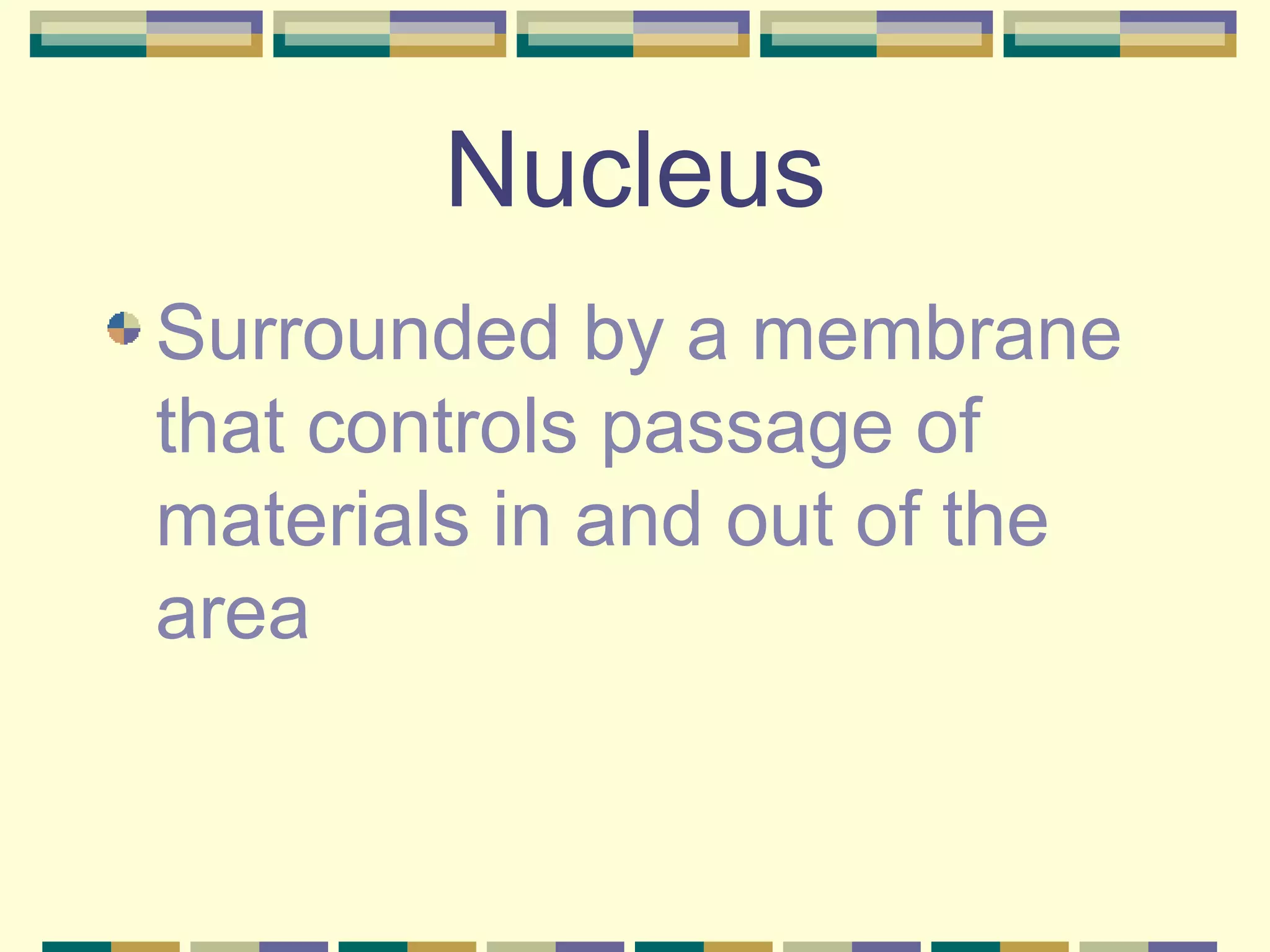 Nucleus

Surrounded by a membrane that controls passage of materials in and out of the area